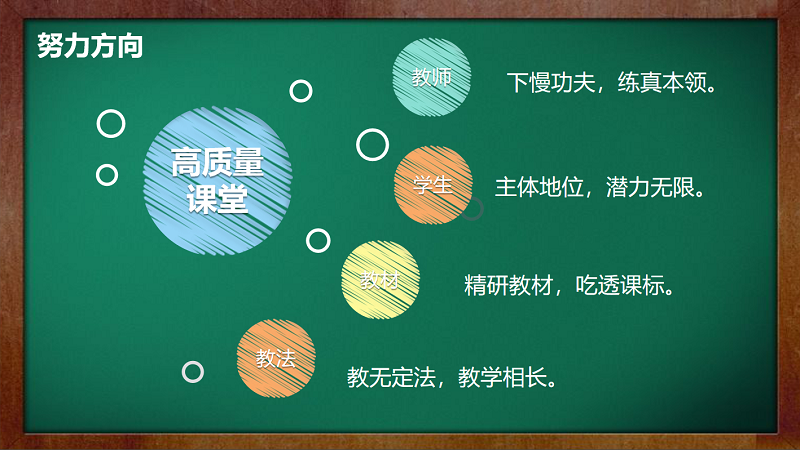 努力方向

高质量课堂

教师　下慢功夫，练真本领。

学生　主体地位，潜力无限。

教材　精研教材，吃透课标。

教法　教无定法，教学相长。